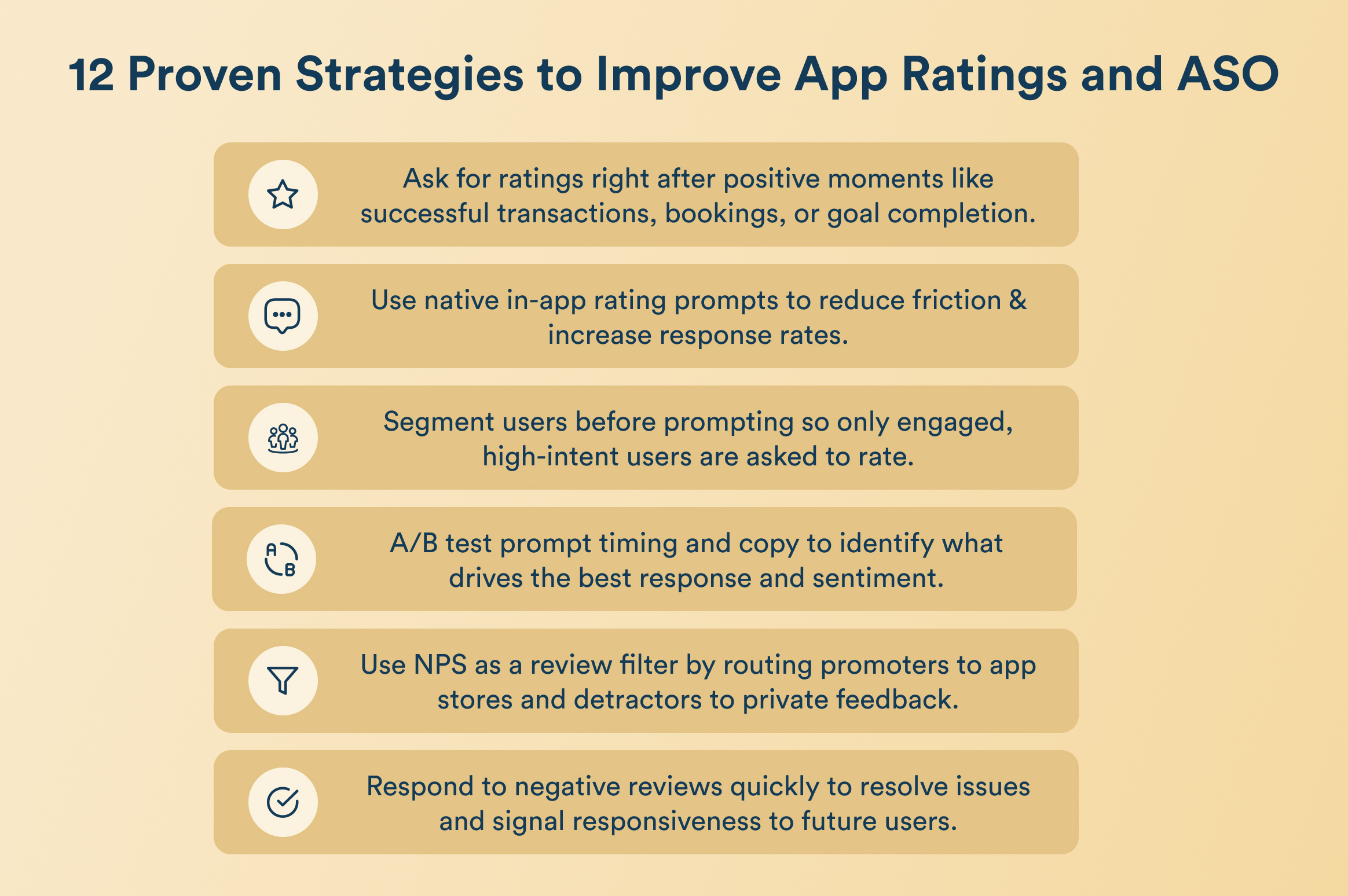 12 Proven Strategies to Improve App Ratings and ASO

Ask for ratings right after positive moments like successful transactions, bookings, or goal completion.

Use native in-app rating prompts to reduce friction & increase response rates.

Segment users before prompting so only engaged, high-intent users are asked to rate.

A B

A/B test prompt timing and copy to identify what drives the best response and sentiment.

Use NPS as a review filter by routing promoters to app stores and detractors to private feedback.

Respond to negative reviews quickly to resolve issues and signal responsiveness to future users.